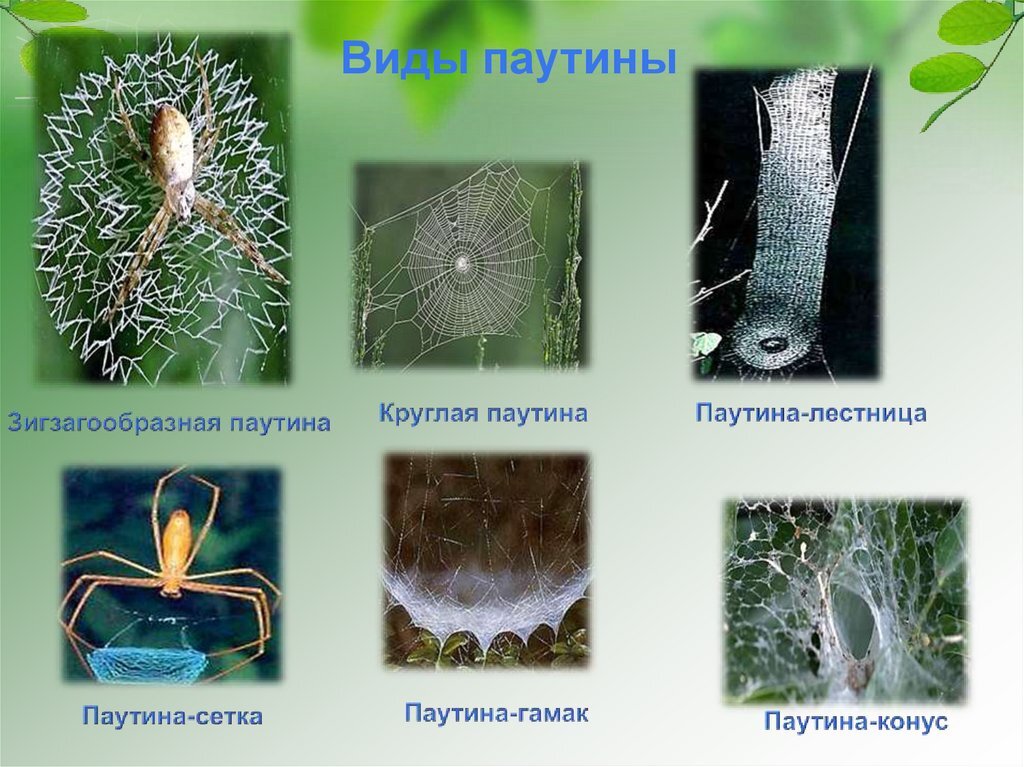 Виды паутины

Зигзагообразная паутина

Круглая паутина

Паутина-лестница

Паутина-сетка

Паутина-гамак

Паутина-конус